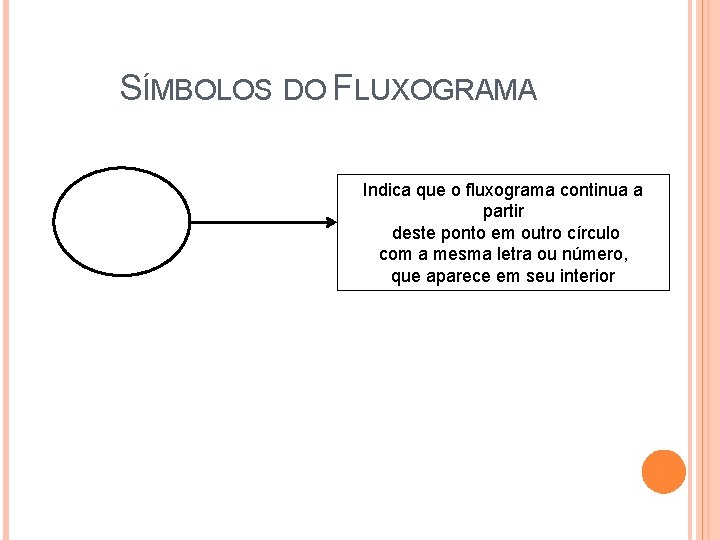 SÍMBOLOS DO FLUXOGRAMA

Indica que o fluxograma continua a partir deste ponto em outro círculo com a mesma letra ou número, que aparece em seu interior